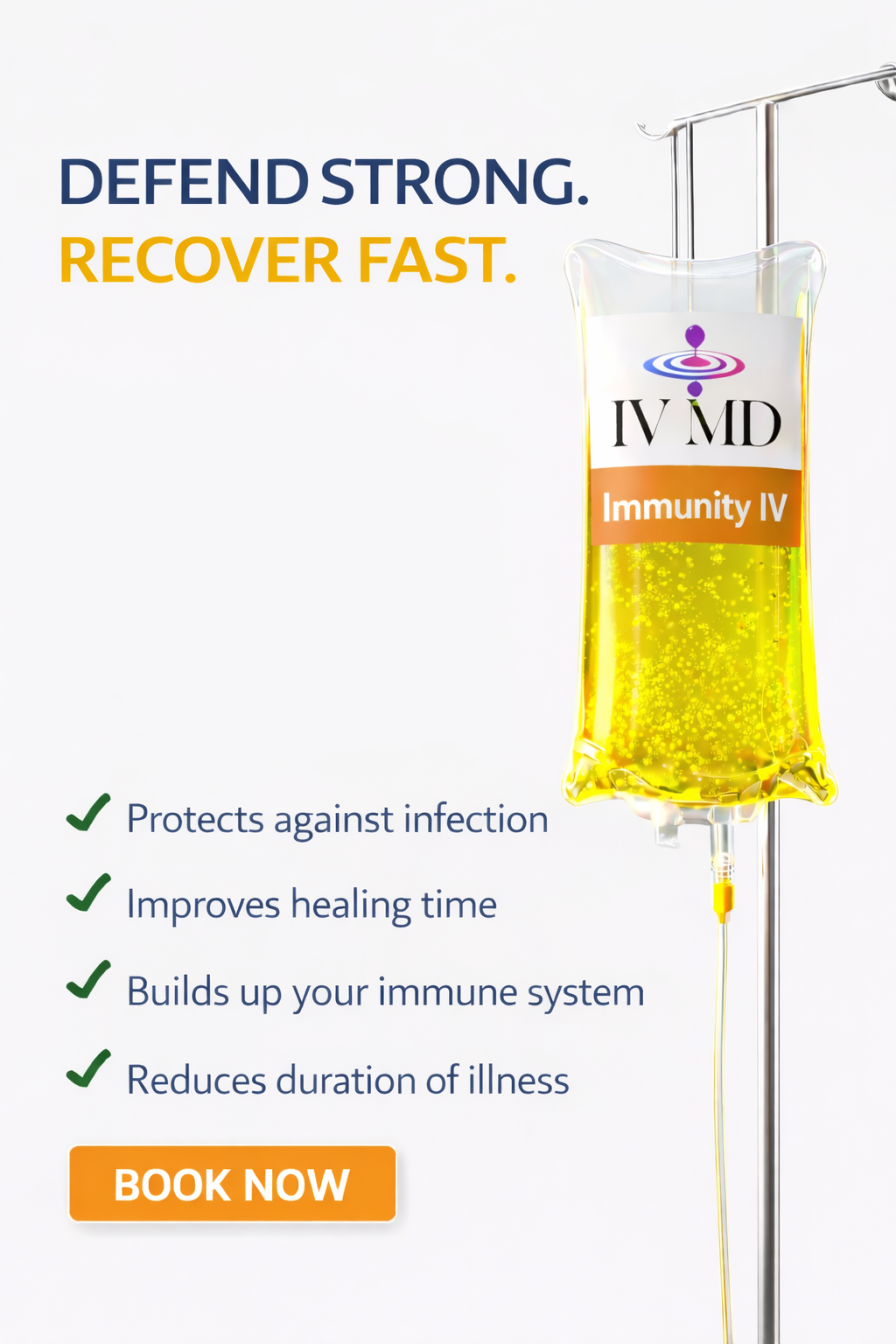 DEFEND STRONG.
RECOVER FAST.

IV MD
Immunity IV

✓ Protects against infection
✓ Improves healing time
✓ Builds up your immune system
✓ Reduces duration of illness

BOOK NOW